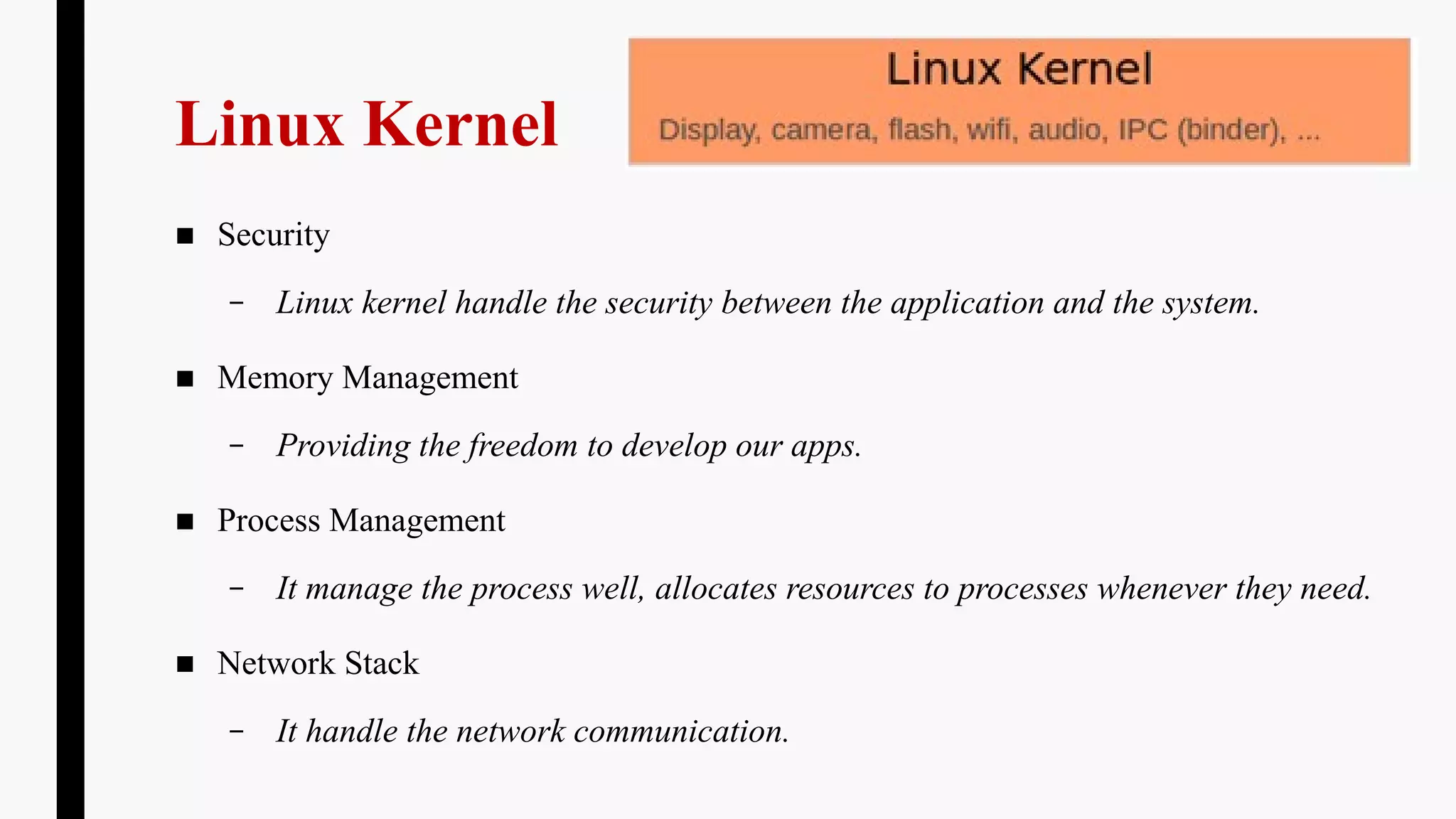 Linux Kernel

Linux Kernel

Display, camera, flash, wifi, audio, IPC (binder), ...

■ Security

– Linux kernel handle the security between the application and the system.

■ Memory Management

– Providing the freedom to develop our apps.

■ Process Management

– It manage the process well, allocates resources to processes whenever they need.

■ Network Stack

– It handle the network communication.